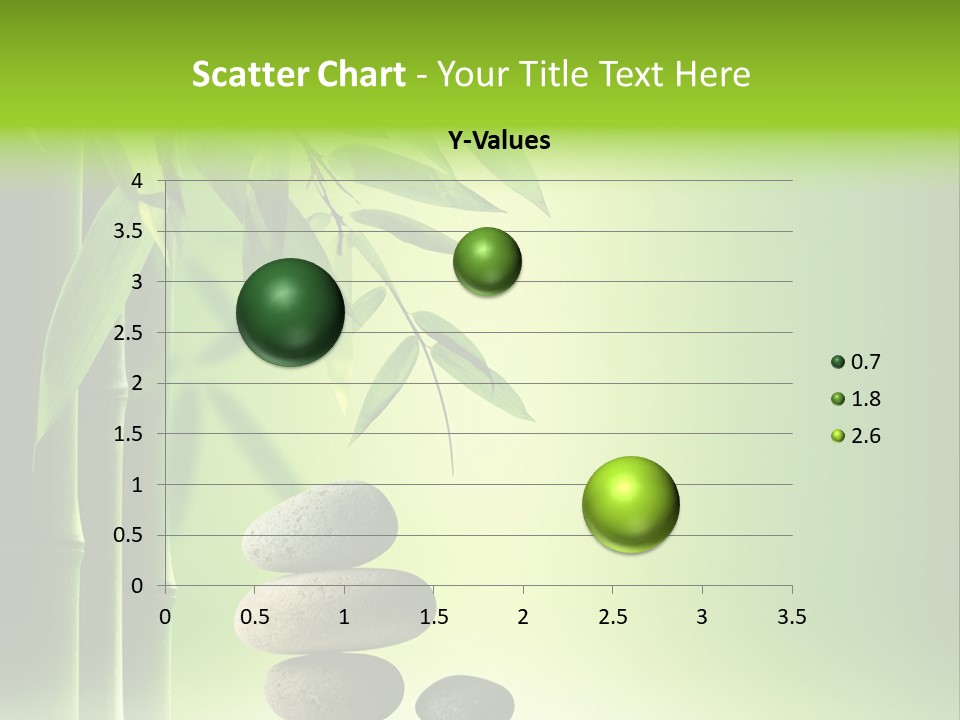 Scatter Chart - Your Title Text Here

Y-Values

4
3.5
3
2.5
2
1.5
1
0.5
0

0 0.5 1 1.5 2 2.5 3 3.5

0.7
1.8
2.6